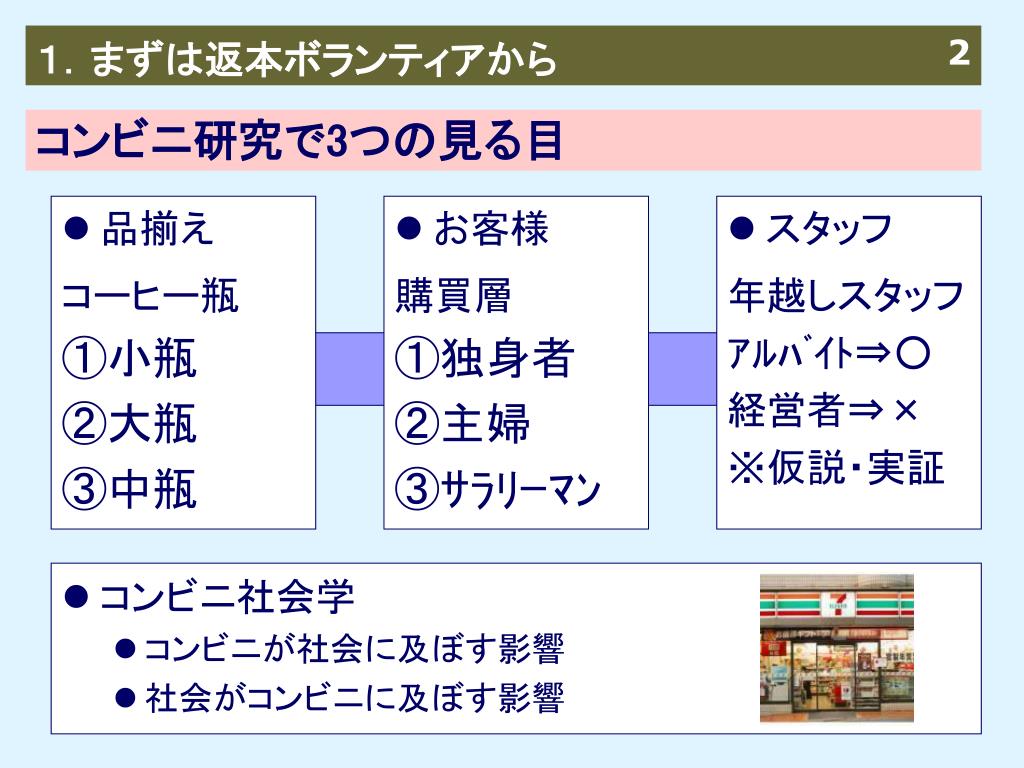 1. まずは返本ボランティアから

2

コンビニ研究で3つの見る目

● 品揃え
コーヒー瓶
①小瓶
②大瓶
③中瓶

● お客様
購買層
①独身者
②主婦
③サラリーマン

● スタッフ
年越しスタッフ
ｱﾙﾊﾞｲﾄ⇒〇
経営者⇒ ×
※仮説・実証

● コンビニ社会学
● コンビニが社会に及ぼす影響
● 社会がコンビニに及ぼす影響